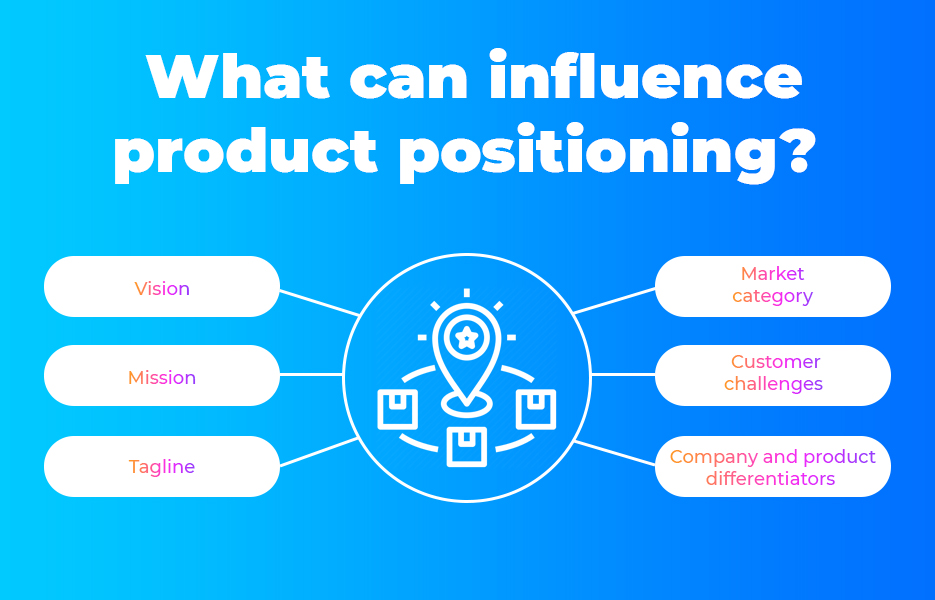 What can influence product positioning?

Vision

Mission

Tagline

Market category

Customer challenges

Company and product differentiators